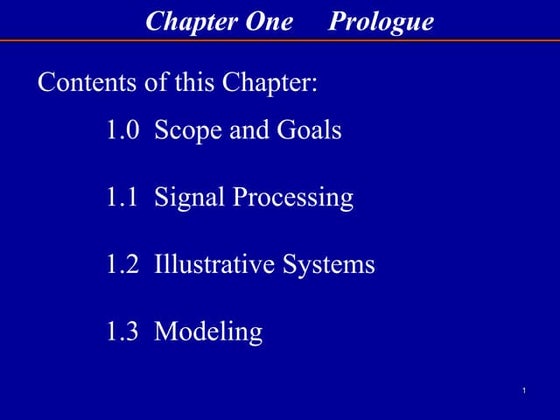 Chapter One    Prologue

Contents of this Chapter:

1.0 Scope and Goals

1.1 Signal Processing

1.2 Illustrative Systems

1.3 Modeling

1